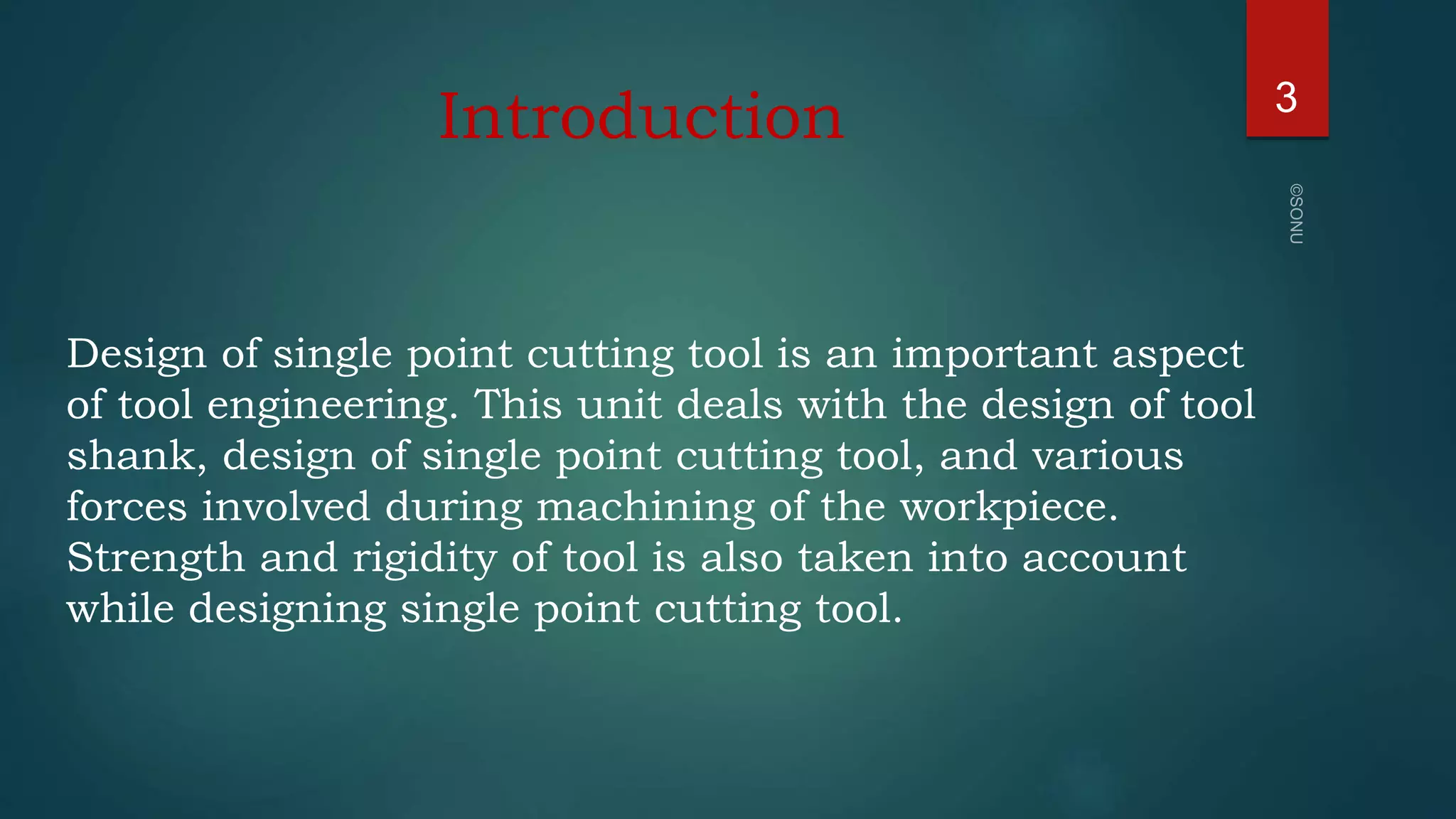 Introduction

3

©SONU

Design of single point cutting tool is an important aspect of tool engineering. This unit deals with the design of tool shank, design of single point cutting tool, and various forces involved during machining of the workpiece. Strength and rigidity of tool is also taken into account while designing single point cutting tool.